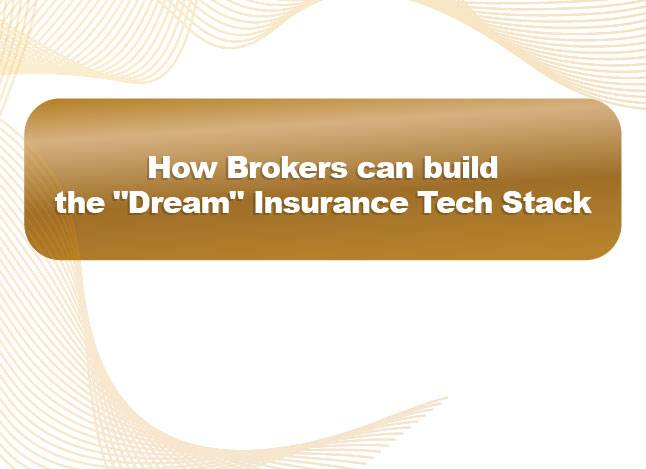 How Brokers can build the "Dream" Insurance Tech Stack